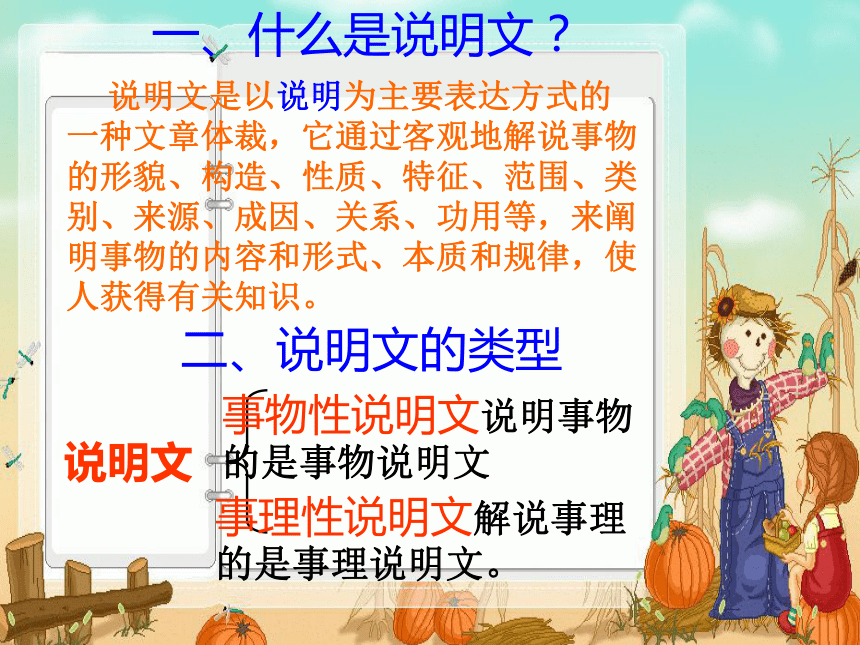 一、什么是说明文？

说明文是以说明为主要表达方式的一种文章体裁，它通过客观地解说事物的形貌、构造、性质、特征、范围、类别、来源、成因、关系、功用等，来阐明事物的内容和形式、本质和规律，使人获得有关知识。

二、说明文的类型

说明文

事物性说明文说明事物的是事物说明文

事理性说明文解说事理的是事理说明文。